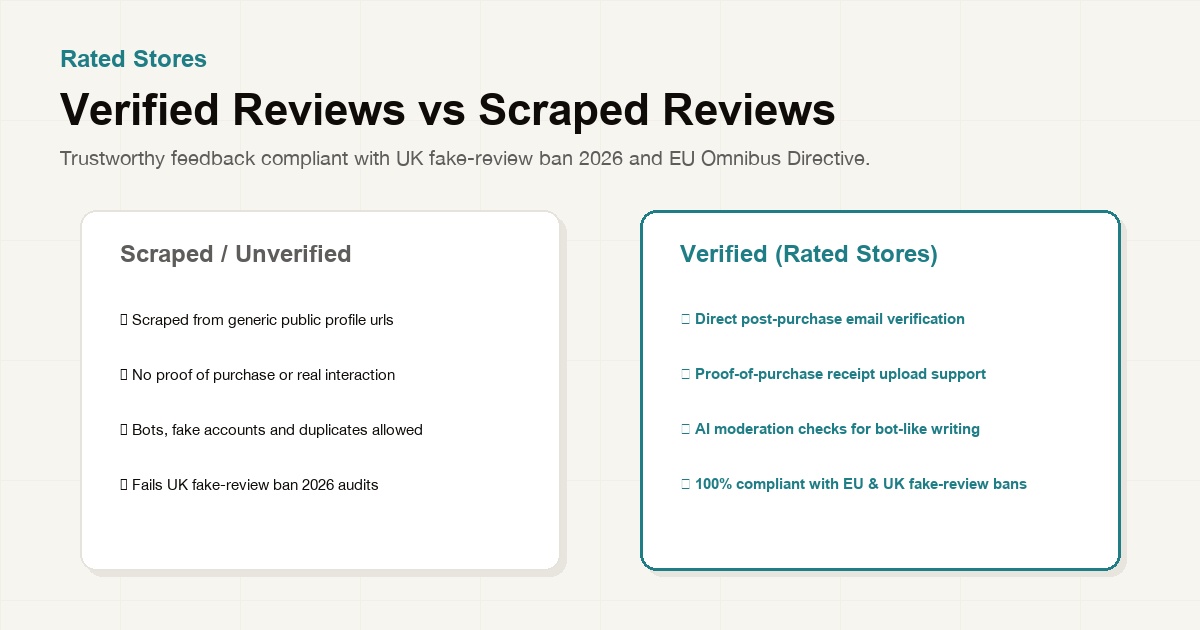 Rated Stores

Verified Reviews vs Scraped Reviews

Trustworthy feedback compliant with UK fake-review ban 2026 and EU Omnibus Directive.

Scraped / Unverified

 Scraped from generic public profile urls

 No proof of purchase or real interaction

 Bots, fake accounts and duplicates allowed

 Fails UK fake-review ban 2026 audits

Verified (Rated Stores)

 Direct post-purchase email verification

 Proof-of-purchase receipt upload support

 AI moderation checks for bot-like writing

 100% compliant with EU & UK fake-review bans